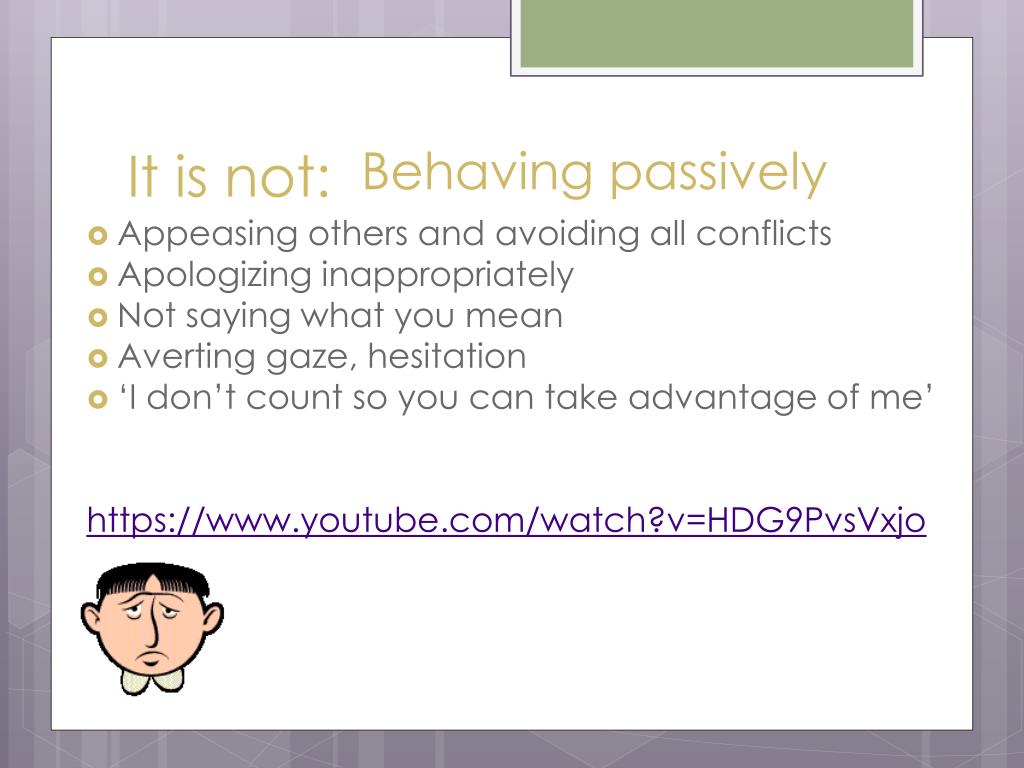 It is not: Behaving passively

Appeasing others and avoiding all conflicts
Apologizing inappropriately
Not saying what you mean
Averting gaze, hesitation
‘I don’t count so you can take advantage of me’

https://www.youtube.com/watch?v=HDG9PvsVxjo